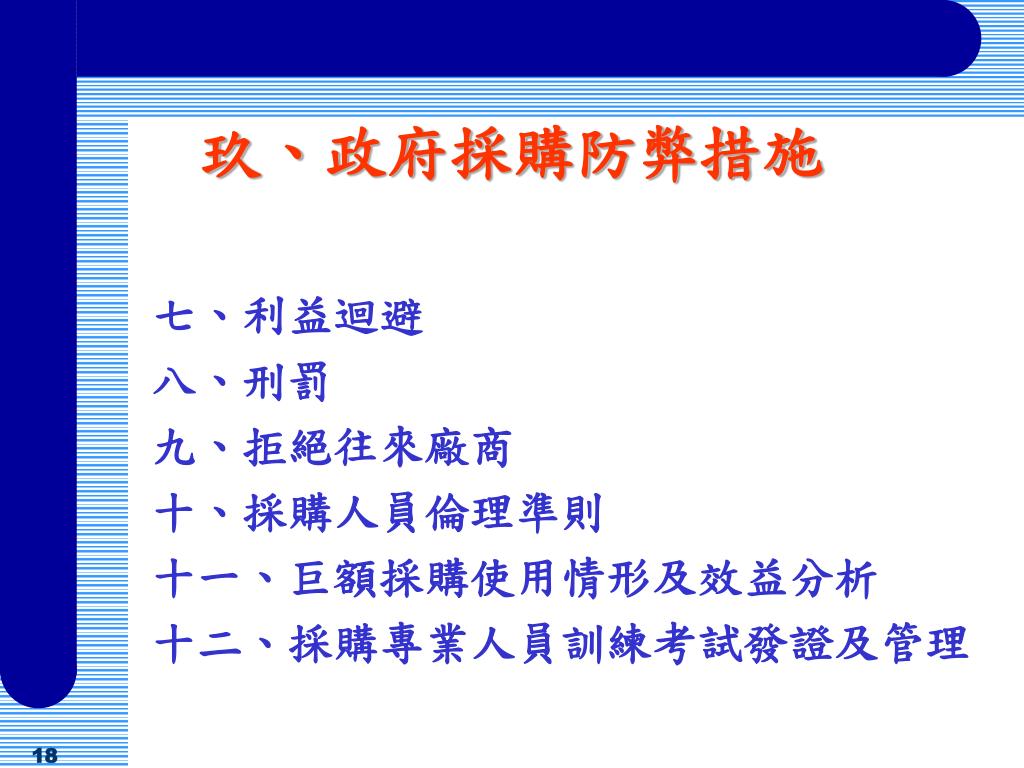 玖、政府採購防弊措施

七、利益迴避
八、刑罰
九、拒絕往來廠商
十、採購人員倫理準則
十一、巨額採購使用情形及效益分析
十二、採購專業人員訓練考試發證及管理

18